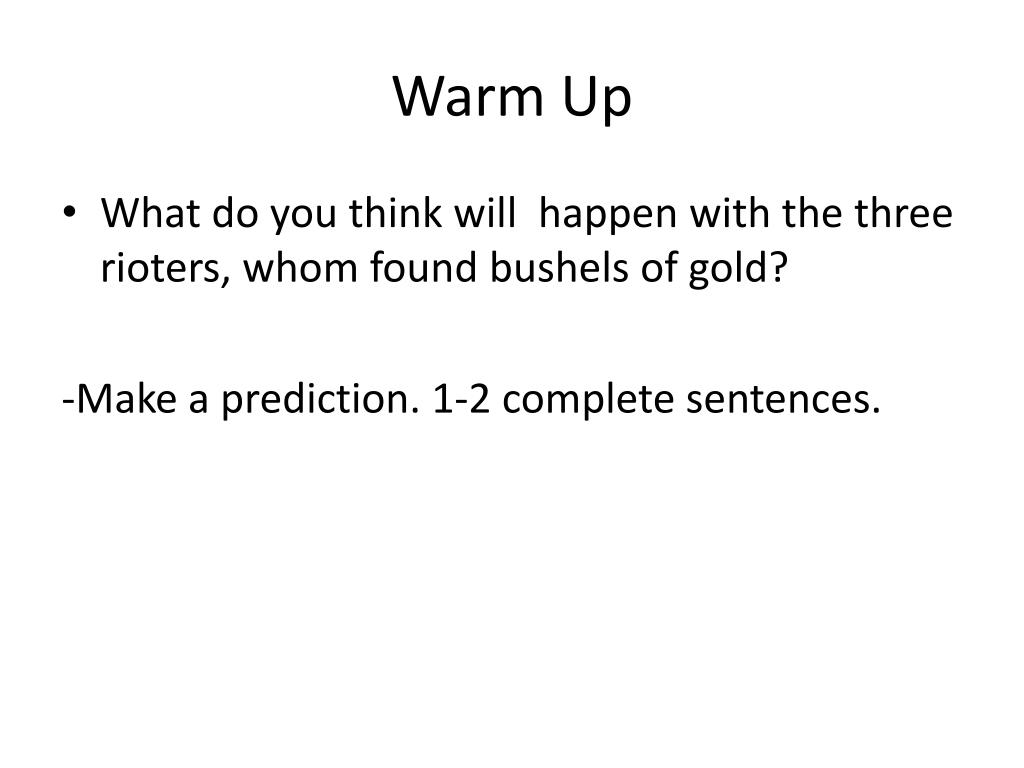 Warm Up

• What do you think will  happen with the three rioters, whom found bushels of gold?

-Make a prediction. 1-2 complete sentences.